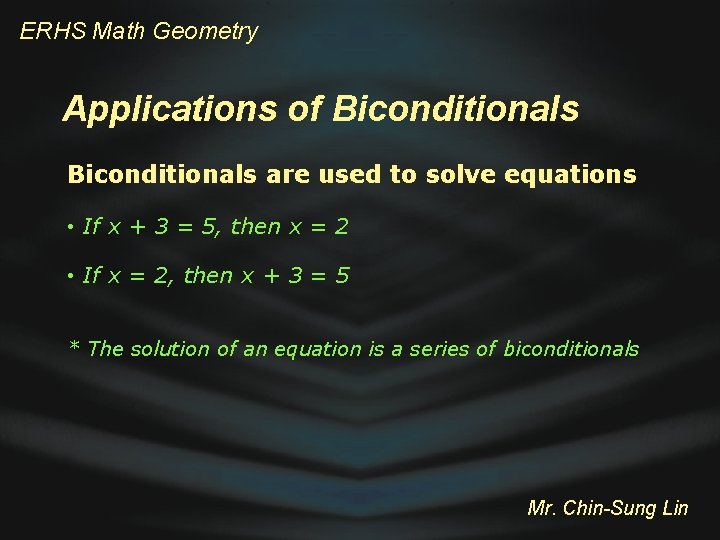 ERHS Math Geometry

Applications of Biconditionals

Biconditionals are used to solve equations

• If $x + 3 = 5$, then $x = 2$

• If $x = 2$, then $x + 3 = 5$

* The solution of an equation is a series of biconditionals

Mr. Chin-Sung Lin